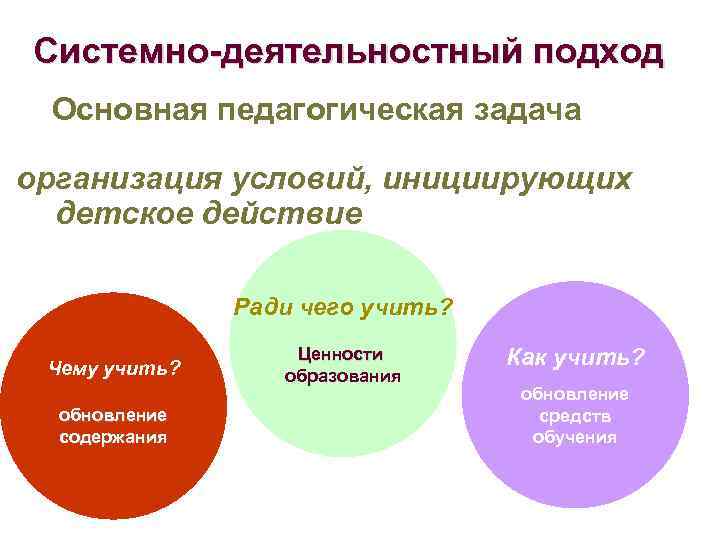 Системно-деятельностный подход

Основная педагогическая задача

организация условий, инициирующих детское действие

Чему учить?

обновление содержания

Ради чего учить?

Ценности образования

Как учить?

обновление средств обучения